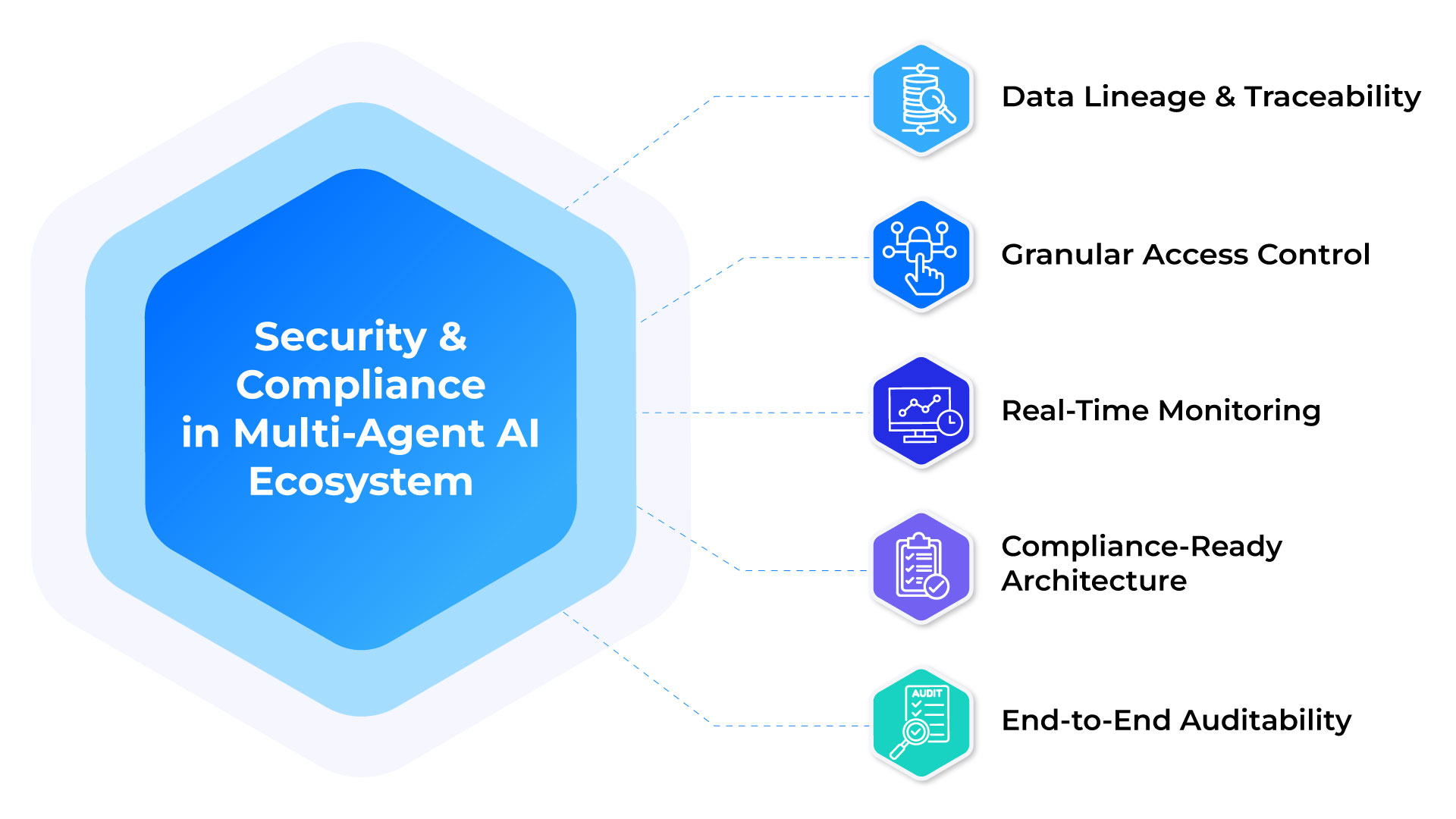 Security & Compliance in Multi-Agent AI Ecosystem

Data Lineage & Traceability

Granular Access Control

Real-Time Monitoring

Compliance-Ready Architecture

AUDIT

End-to-End Auditability